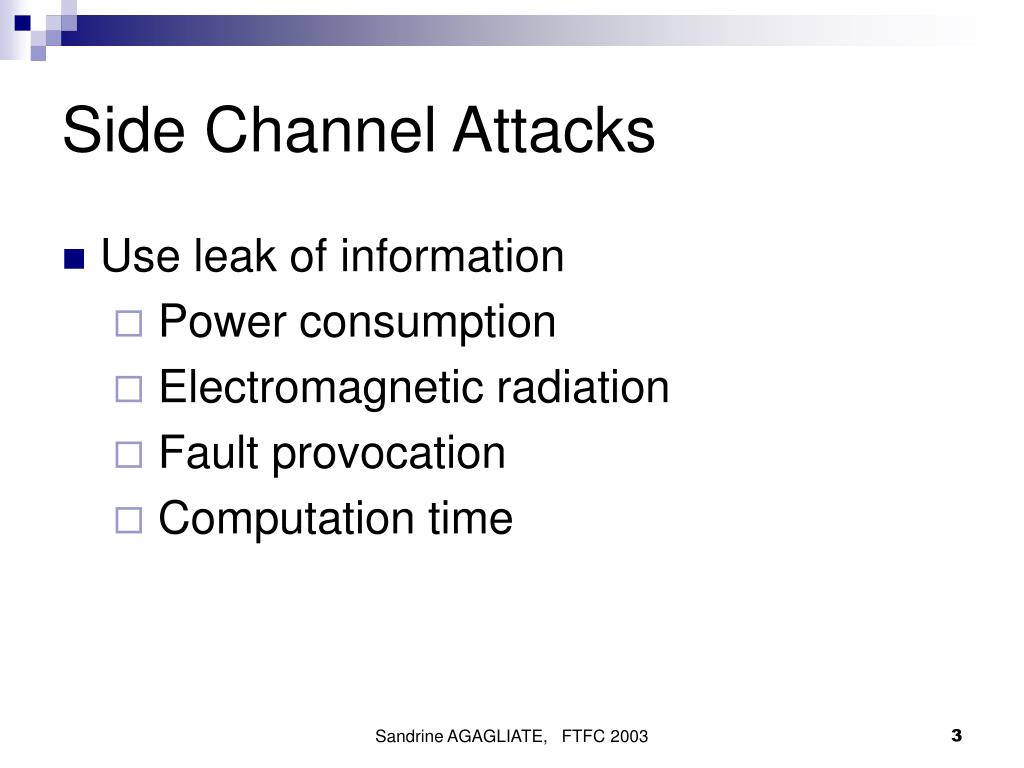 Side Channel Attacks

Use leak of information

Power consumption

Electromagnetic radiation

Fault provocation

Computation time

Sandrine AGAGLIATE, FTFC 2003

3